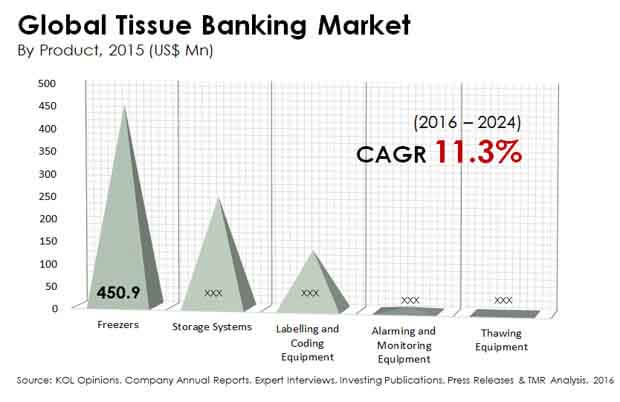 Global Tissue Banking Market
By Product, 2015 (US$ Mn)

500
450
400
350
300
250
200
150
100
50
0

(2016 – 2024)
CAGR 11.3%

450.9
XXX
XXX
XXX
XXX

Freezers
Storage Systems
Labelling and Coding Equipment
Alarming and Monitoring Equipment
Thawing Equipment

Source: KOL Opinions, Company Annual Reports, Expert Interviews, Investing Publications, Press Releases & TMR Analysis, 2016